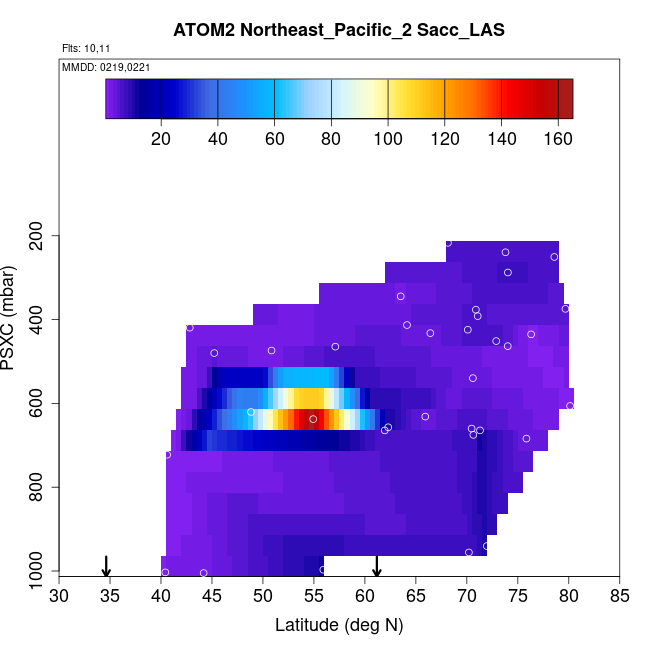 ATOM2 Northeast_Pacific_2 Sacc_LAS

Flts: 10,11

MMDD: 0219,0221

20 40 60 80 100 120 140 160

PSXC (mbar)

200
400
600
800
1000

30 35 40 45 50 55 60 65 70 75 80 85

Latitude (deg N)